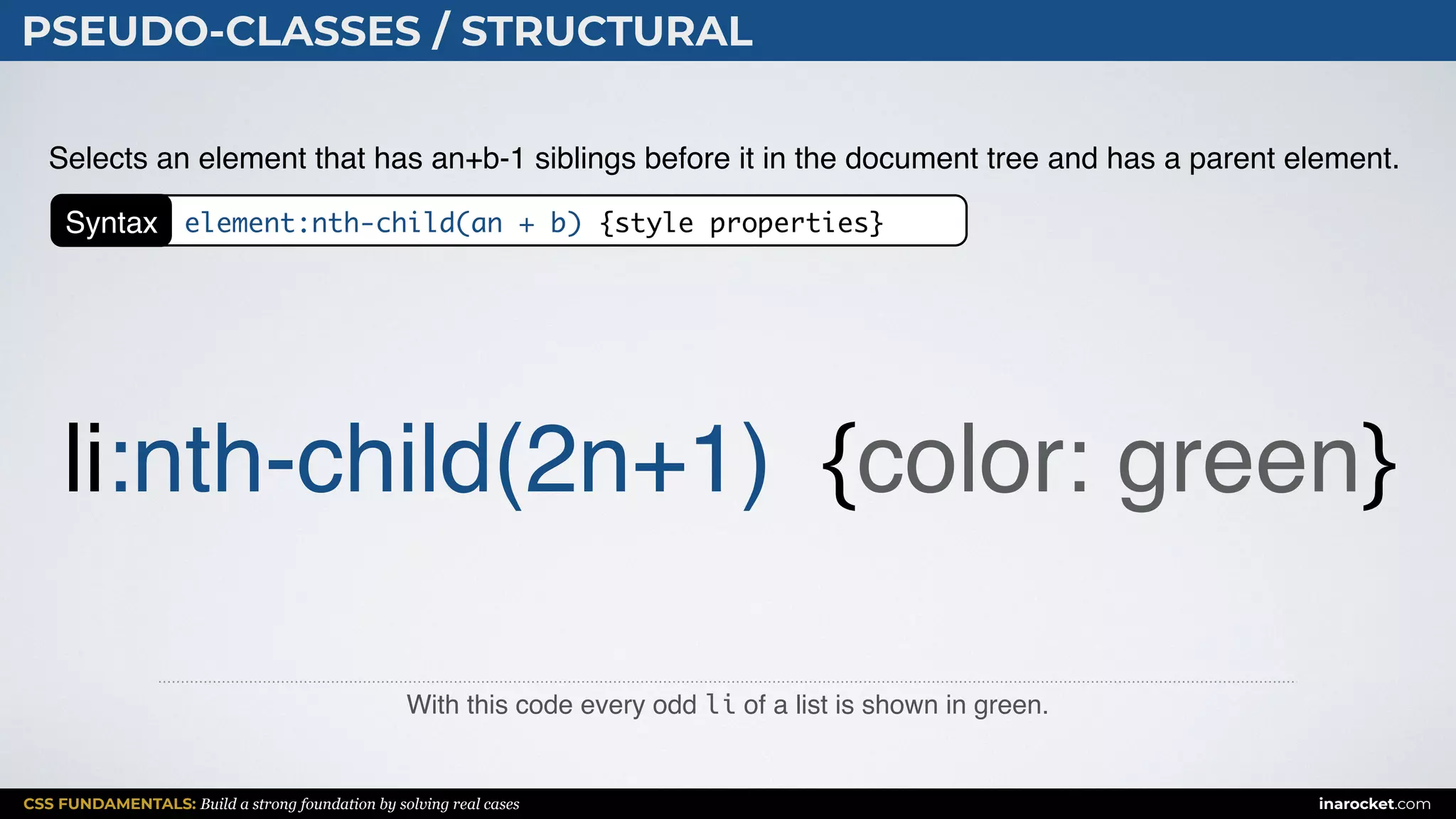 PSEUDO-CLASSES / STRUCTURAL

Selects an element that has an+b-1 siblings before it in the document tree and has a parent element.

Syntax element:nth-child(an + b) {style properties}

li:nth-child(2n+1) {color: green}

With this code every odd li of a list is shown in green.

CSS FUNDAMENTALS: Build a strong foundation by solving real cases

inarocket.com